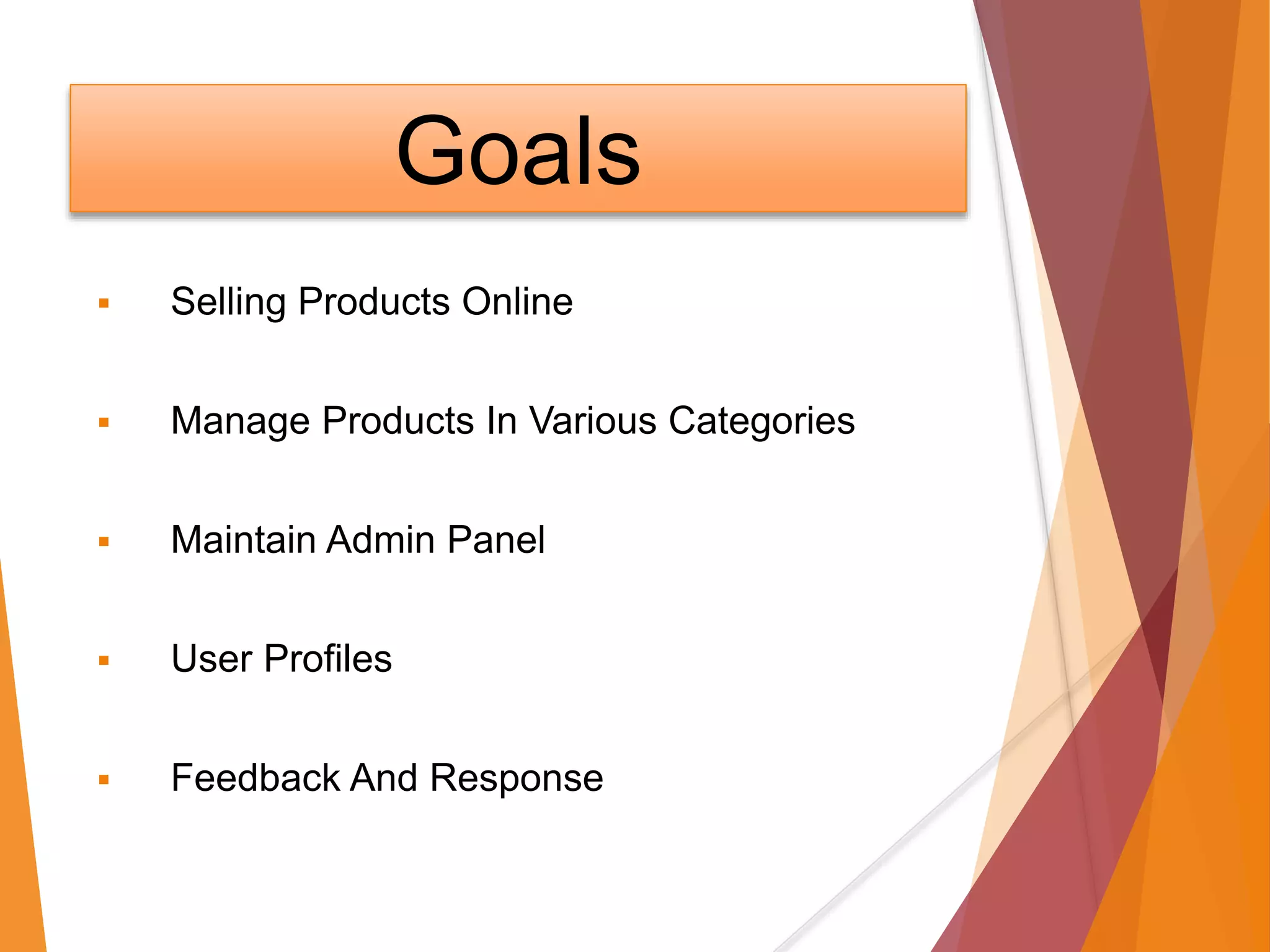 Goals

▪ Selling Products Online

▪ Manage Products In Various Categories

▪ Maintain Admin Panel

▪ User Profiles

▪ Feedback And Response